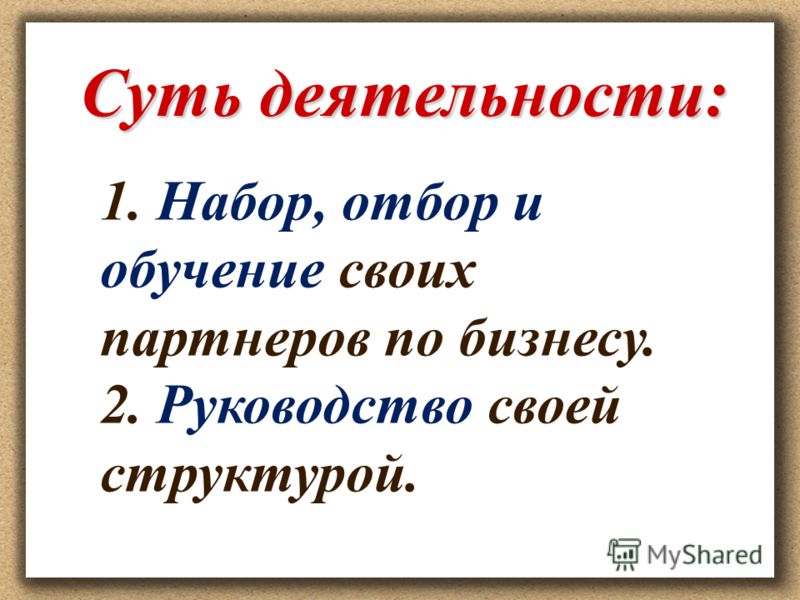 Суть деятельности:

1. Набор, отбор и обучение своих партнеров по бизнесу.
2. Руководство своей структурой.

MyShared